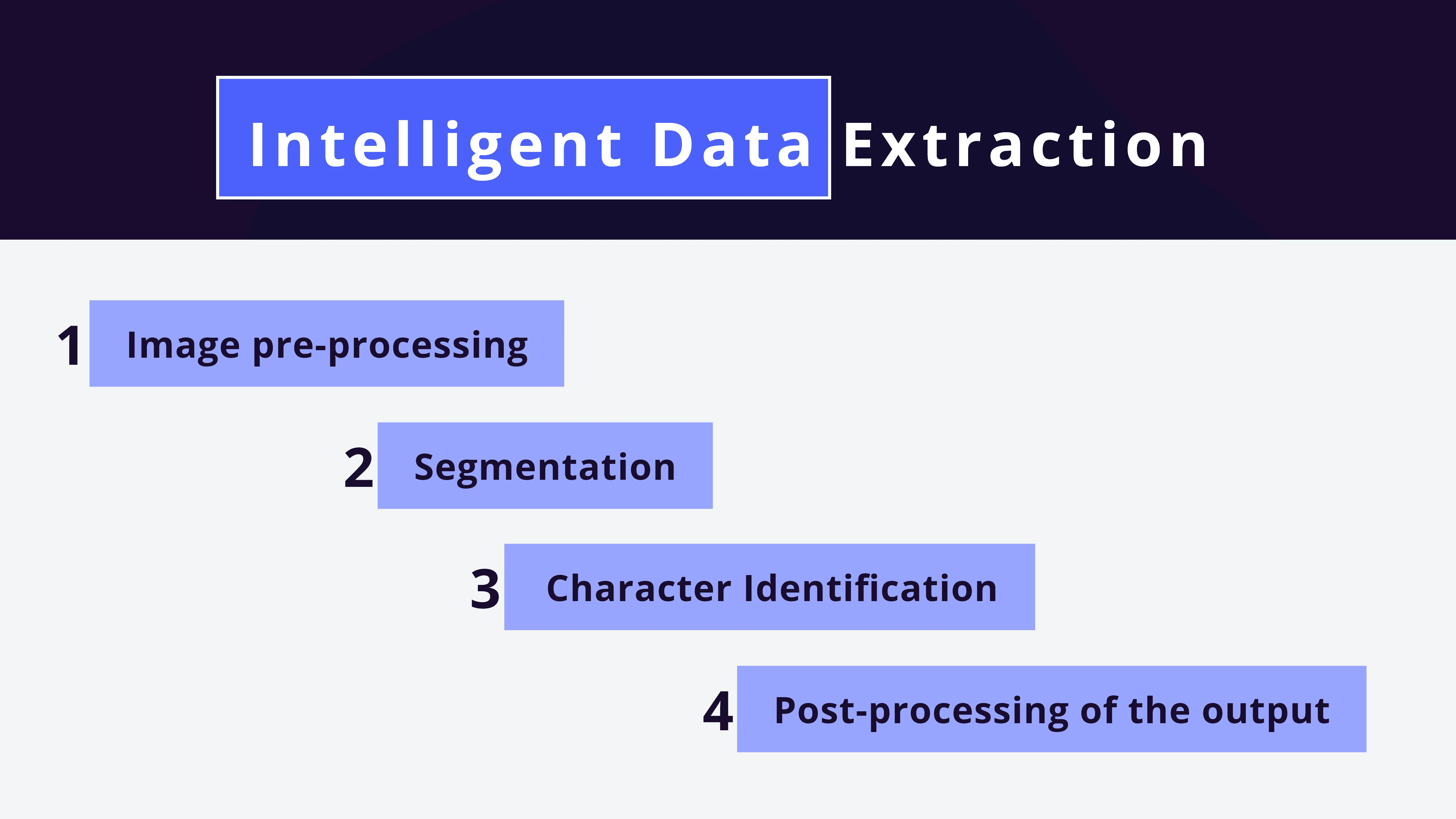 Intelligent Data Extraction

1 Image pre-processing

2 Segmentation

3 Character Identification

4 Post-processing of the output